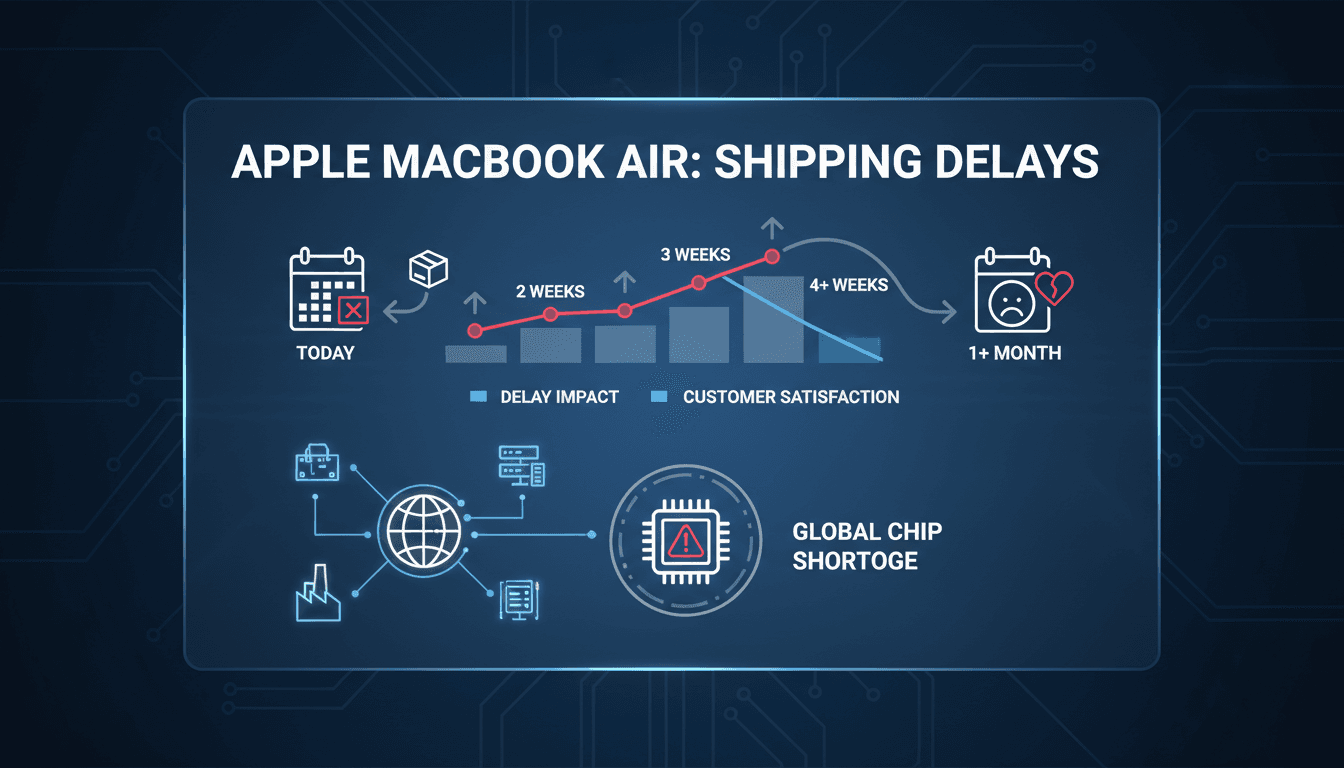 APPLE MACBOOK AIR: SHIPPING DELAYS

TODAY

2 WEEKS

3 WEEKS

4+ WEEKS

1+ MONTH

DELAY IMPACT CUSTOMER SATISFACTION

GLOBAL CHIP SHORTOGE